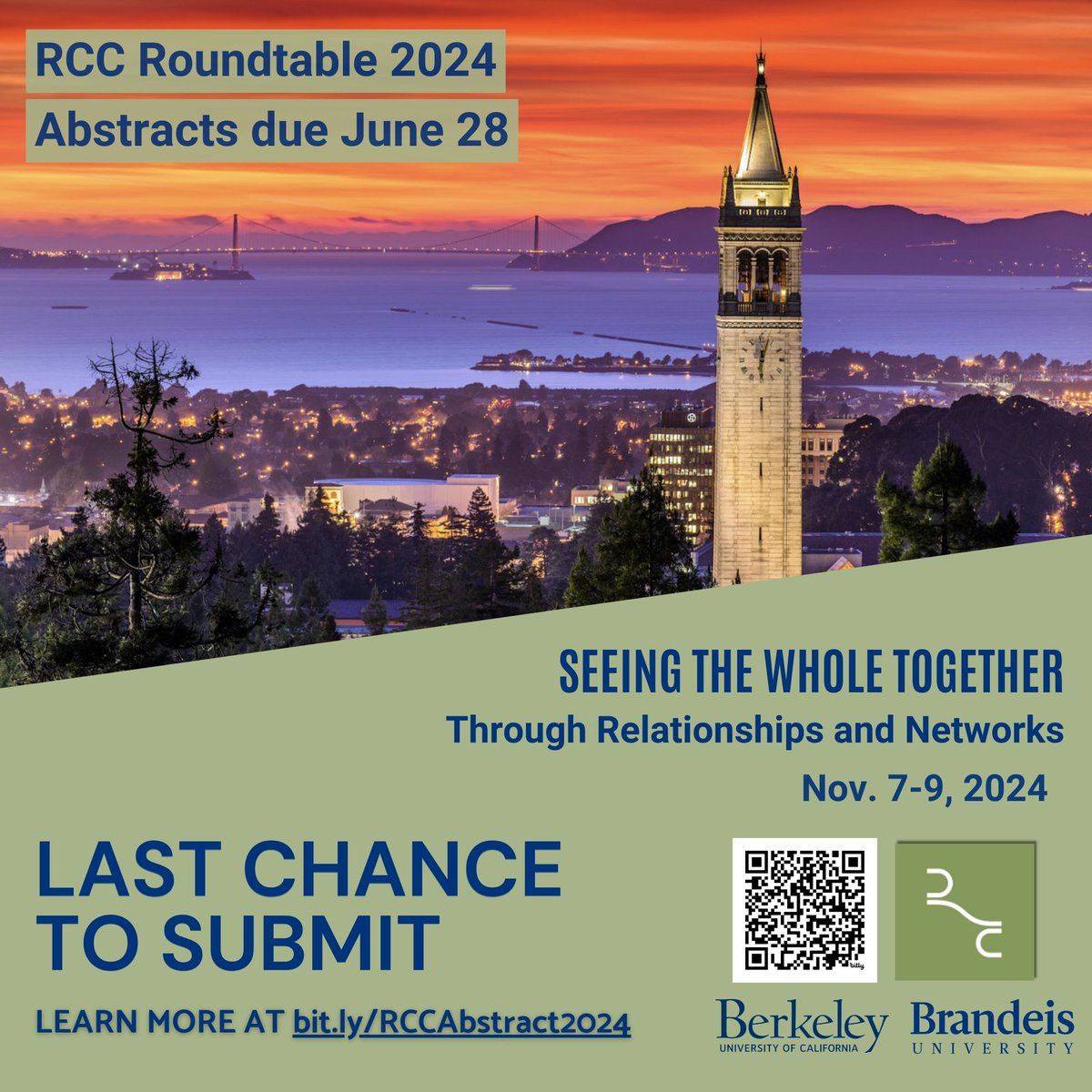 RCC Roundtable 2024

Abstracts due June 28

SEEING THE WHOLE TOGETHER

Through Relationships and Networks

Nov. 7-9, 2024

LAST CHANCE TO SUBMIT

LEARN MORE AT bit.ly/RCCAbstract2024

bitly

Berkeley
UNIVERSITY OF CALIFORNIA

Brandeis
UNIVERSITY